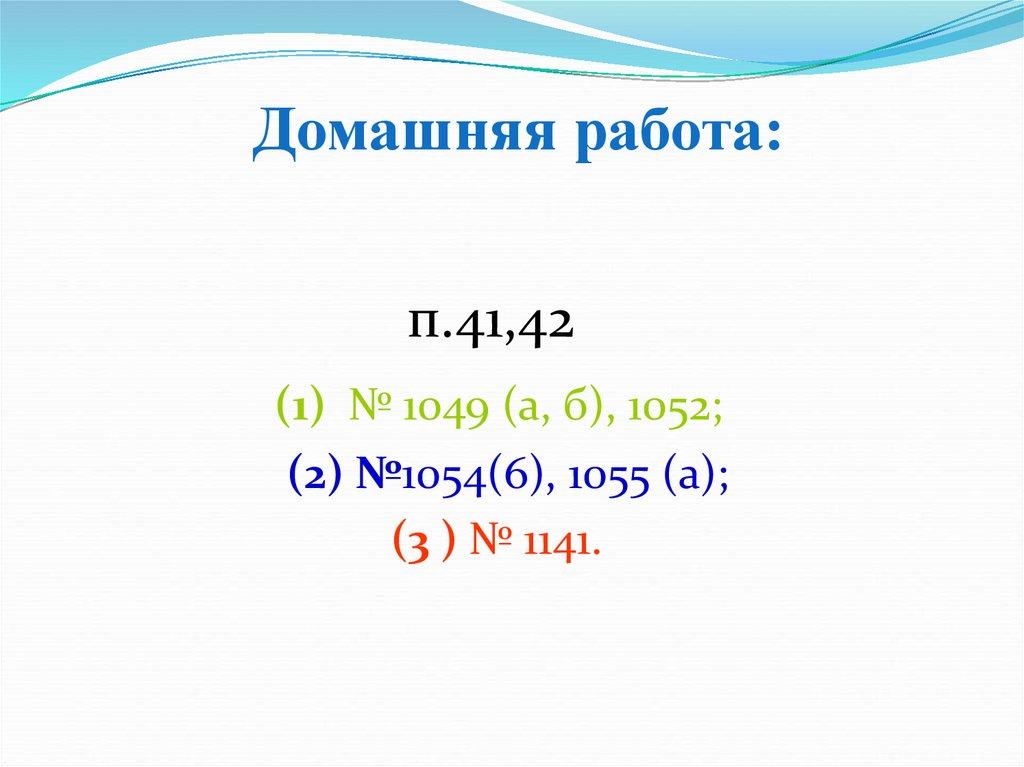 Домашняя работа:

п.41,42

(1) № 1049 (а, б), 1052;

(2) №1054(б), 1055 (а);

(3 ) № 1141.